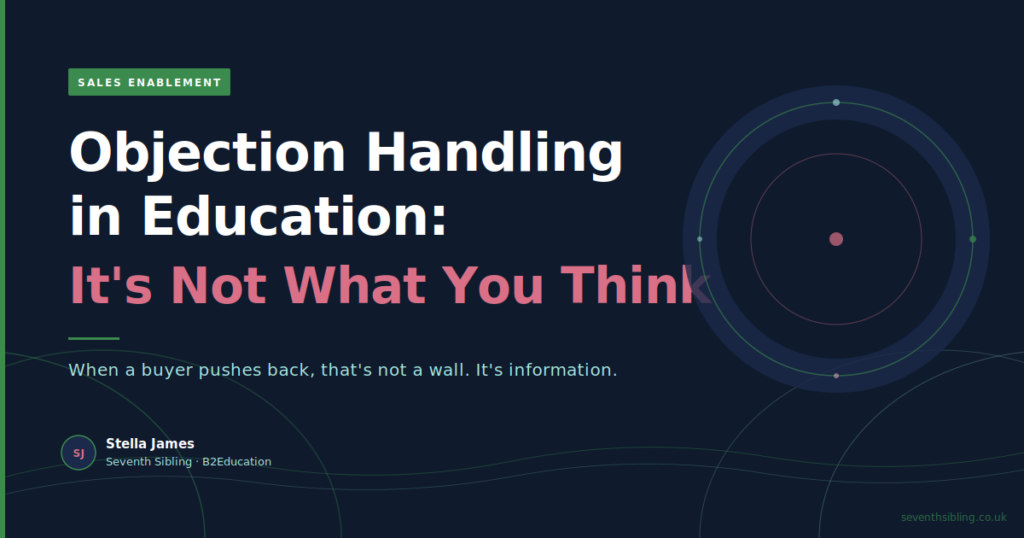 SALES ENABLEMENT

Objection Handling in Education:

It's Not What You Think

When a buyer pushes back, that's not a wall. It's information.

SJ

Stella James

Seventh Sibling · B2Education

seventhsibling.co.uk